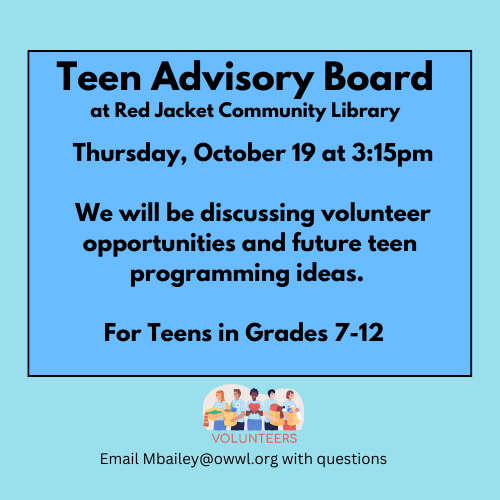 Teen Advisory Board
at Red Jacket Community Library

Thursday, October 19 at 3:15pm

We will be discussing volunteer opportunities and future teen programming ideas.

For Teens in Grades 7-12

VOLUNTEERS

Email Mbailey@owwl.org with questions